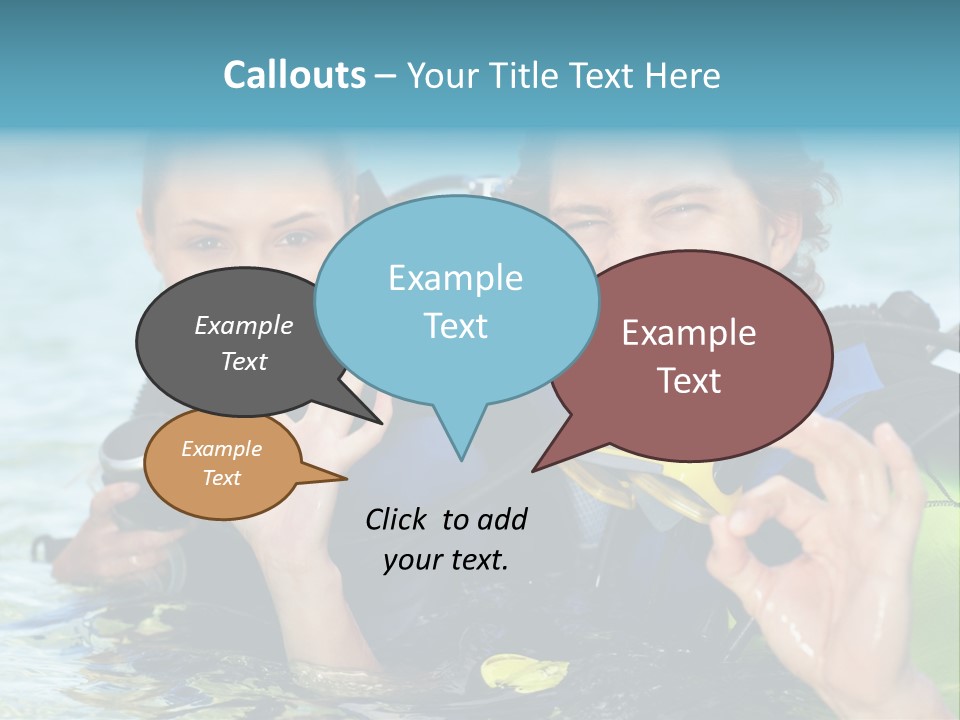 Callouts – Your Title Text Here

Example Text

Example Text

Example Text

Example Text

Click to add your text.